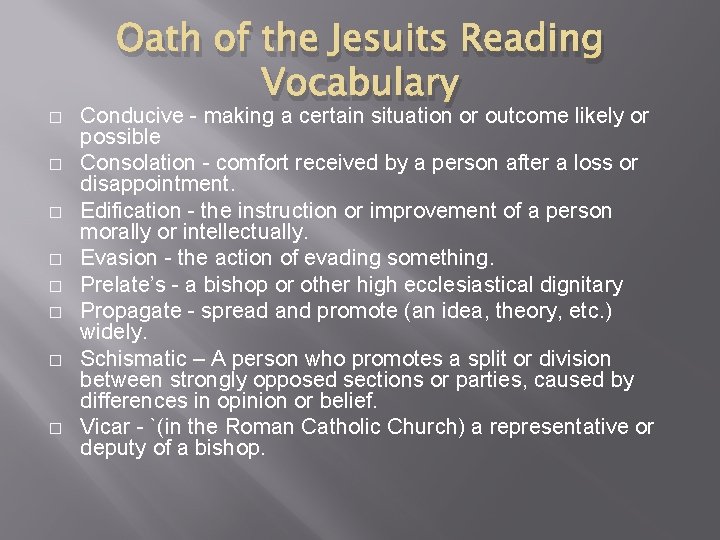 Oath of the Jesuits Reading Vocabulary

□ Conducive - making a certain situation or outcome likely or possible
□ Consolation - comfort received by a person after a loss or disappointment.
□ Edification - the instruction or improvement of a person morally or intellectually.
□ Evasion - the action of evading something.
□ Prelate's - a bishop or other high ecclesiastical dignitary
□ Propagate - spread and promote (an idea, theory, etc.) widely.
□ Schismatic – A person who promotes a split or division between strongly opposed sections or parties, caused by differences in opinion or belief.
□ Vicar - `(in the Roman Catholic Church) a representative or deputy of a bishop.